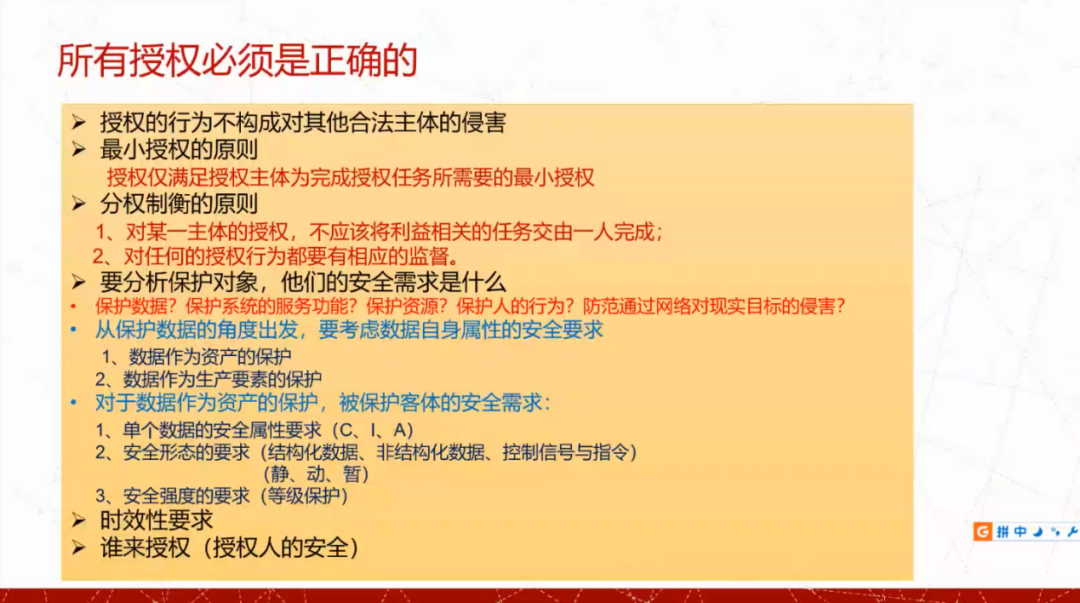 所有授权必须是正确的

➢ 授权的行为不构成对其他合法主体的侵害
➢ 最小授权的原则
授权仅满足授权主体为完成授权任务所需要的最小授权
➢ 分权制衡的原则
1、对某一主体的授权，不应该将利益相关的任务交由一人完成；
2、对任何的授权行为都要有相应的监督。
➢ 要分析保护对象，他们的安全需求是什么
• 保护数据？保护系统的服务功能？保护资源？保护人的行为？防范通过网络对现实目标的侵害？
• 从保护数据的角度出发，要考虑数据自身属性的安全要求
1、数据作为资产的保护
2、数据作为生产要素的保护
• 对于数据作为资产的保护，被保护客体的安全需求：
1、单个数据的安全属性要求（C、I、A）
2、安全形态的要求（结构化数据、非结构化数据、控制信号与指令）
（静、动、暂）
3、安全强度的要求（等级保护）
➢ 时效性要求
➢ 谁来授权（授权人的安全）

拼 中